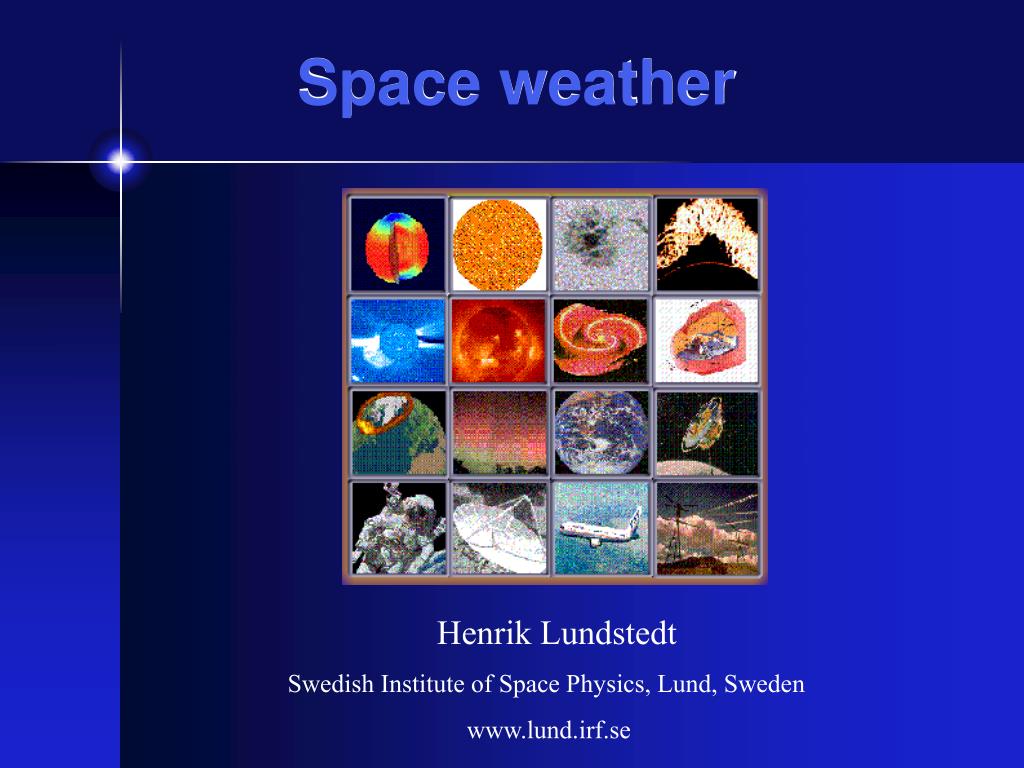 Space weather

Henrik Lundstedt

Swedish Institute of Space Physics, Lund, Sweden

www.lund.irf.se